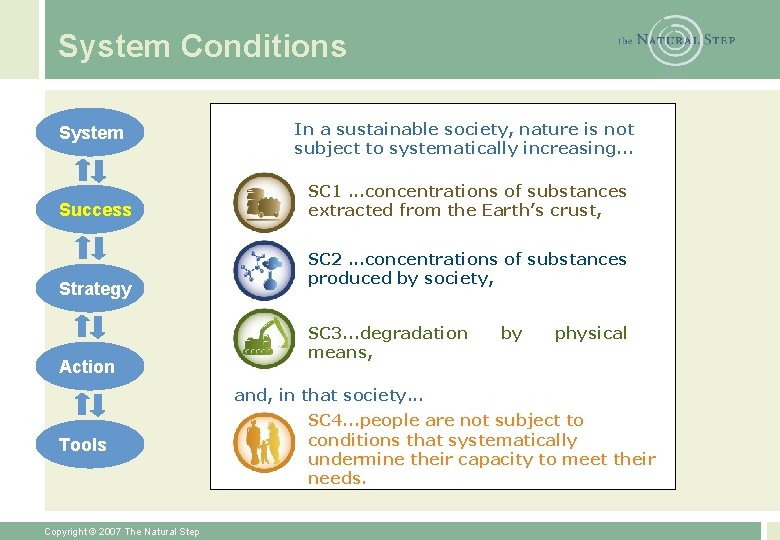 System Conditions

the NATURAL STEP

System

Success

Strategy

Action

Tools

In a sustainable society, nature is not subject to systematically increasing...

SC1 ...concentrations of substances extracted from the Earth's crust,

SC2 ...concentrations of substances produced by society,

SC3...degradation by physical means,

and, in that society...

SC4...people are not subject to conditions that systematically undermine their capacity to meet their needs.

Copyright © 2007 The Natural Step